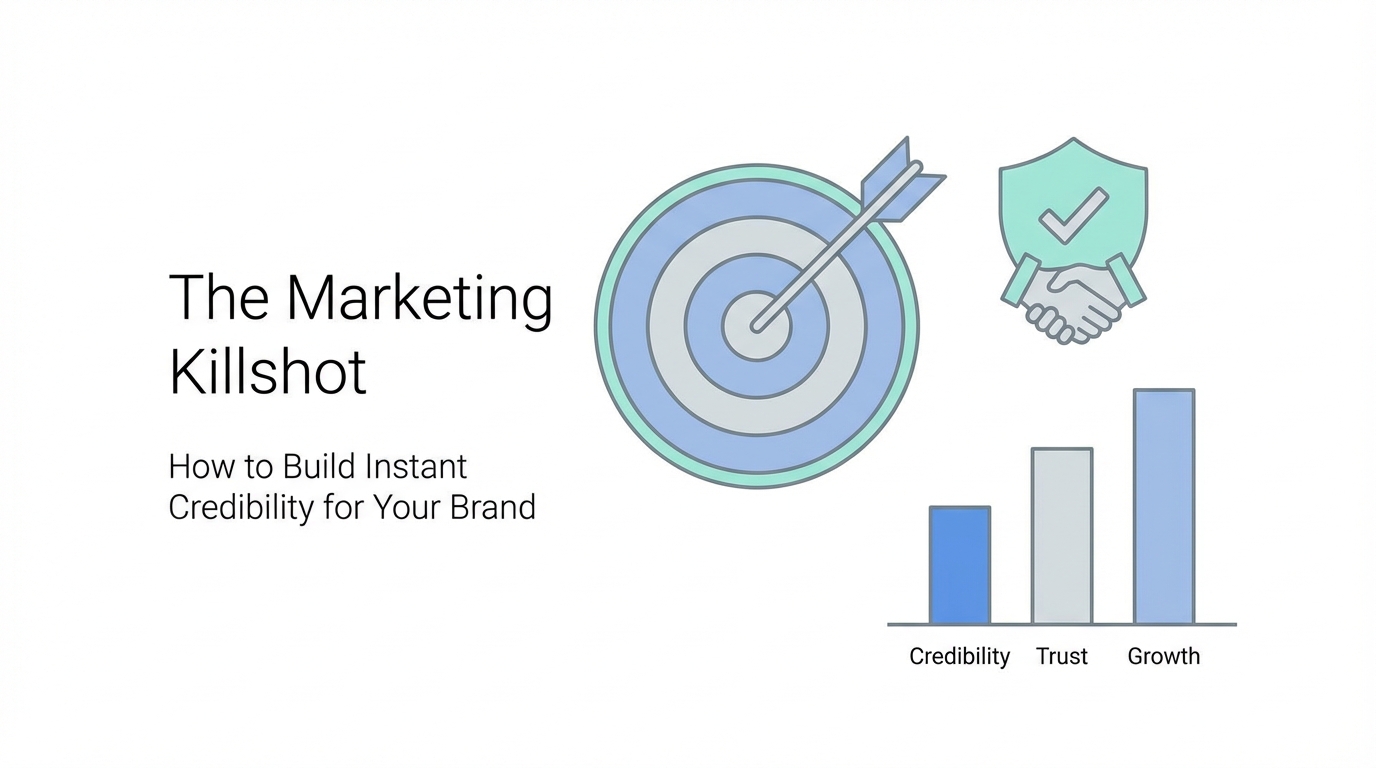 The Marketing Killshot

How to Build Instant Credibility for Your Brand

Credibility Trust Growth